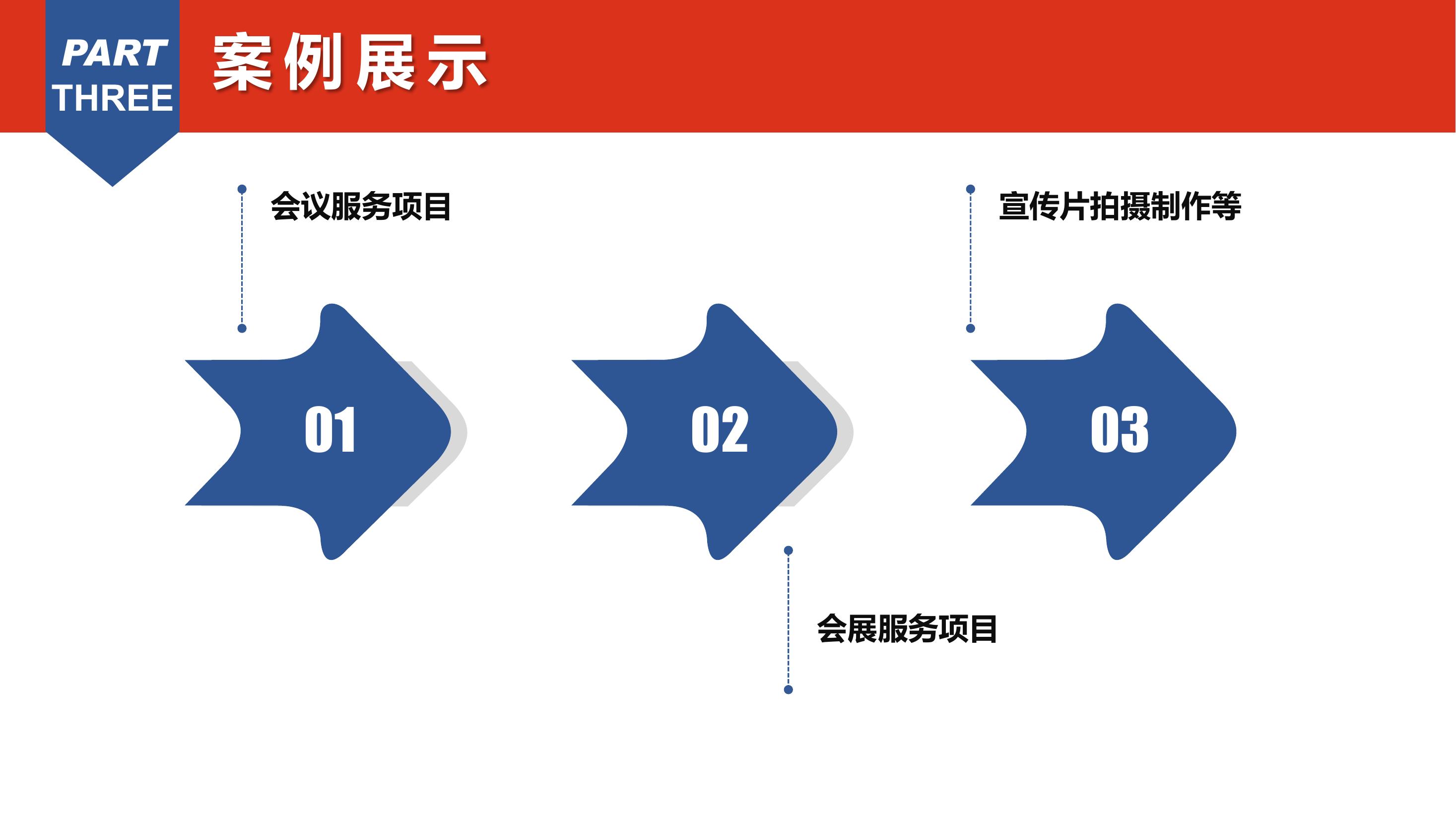 PART
THREE

案例展示

会议服务项目

宣传片拍摄制作等

01

02

03

会展服务项目